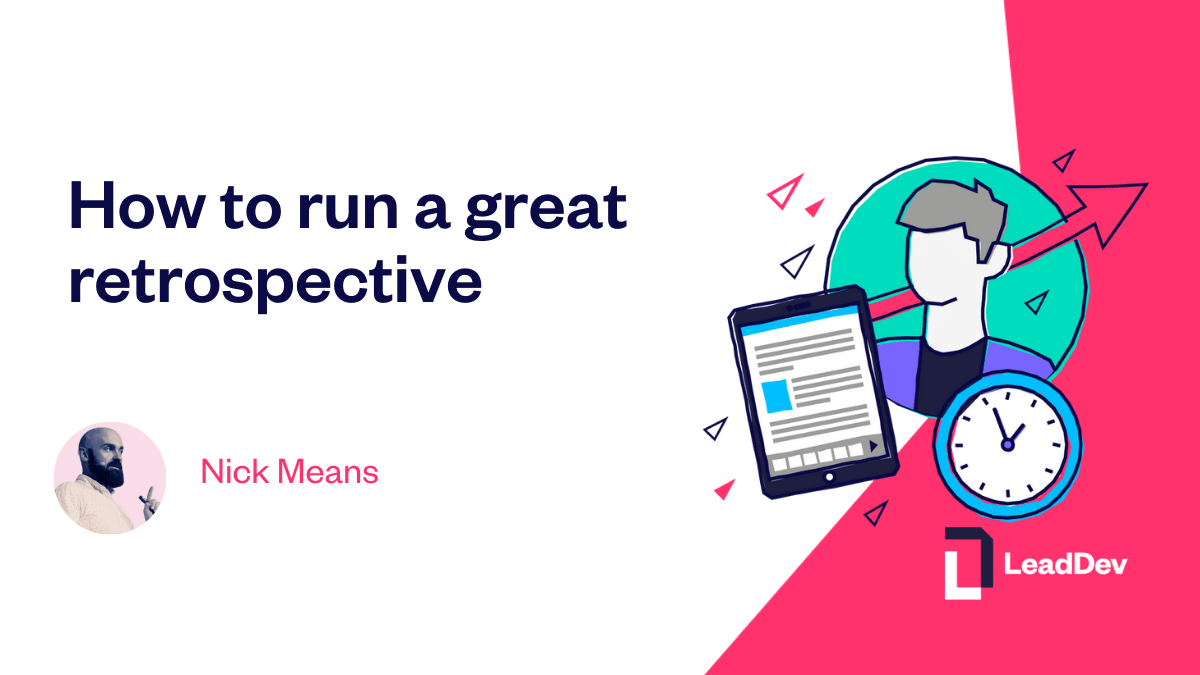 How to run a great retrospective

Nick Means

LeadDev